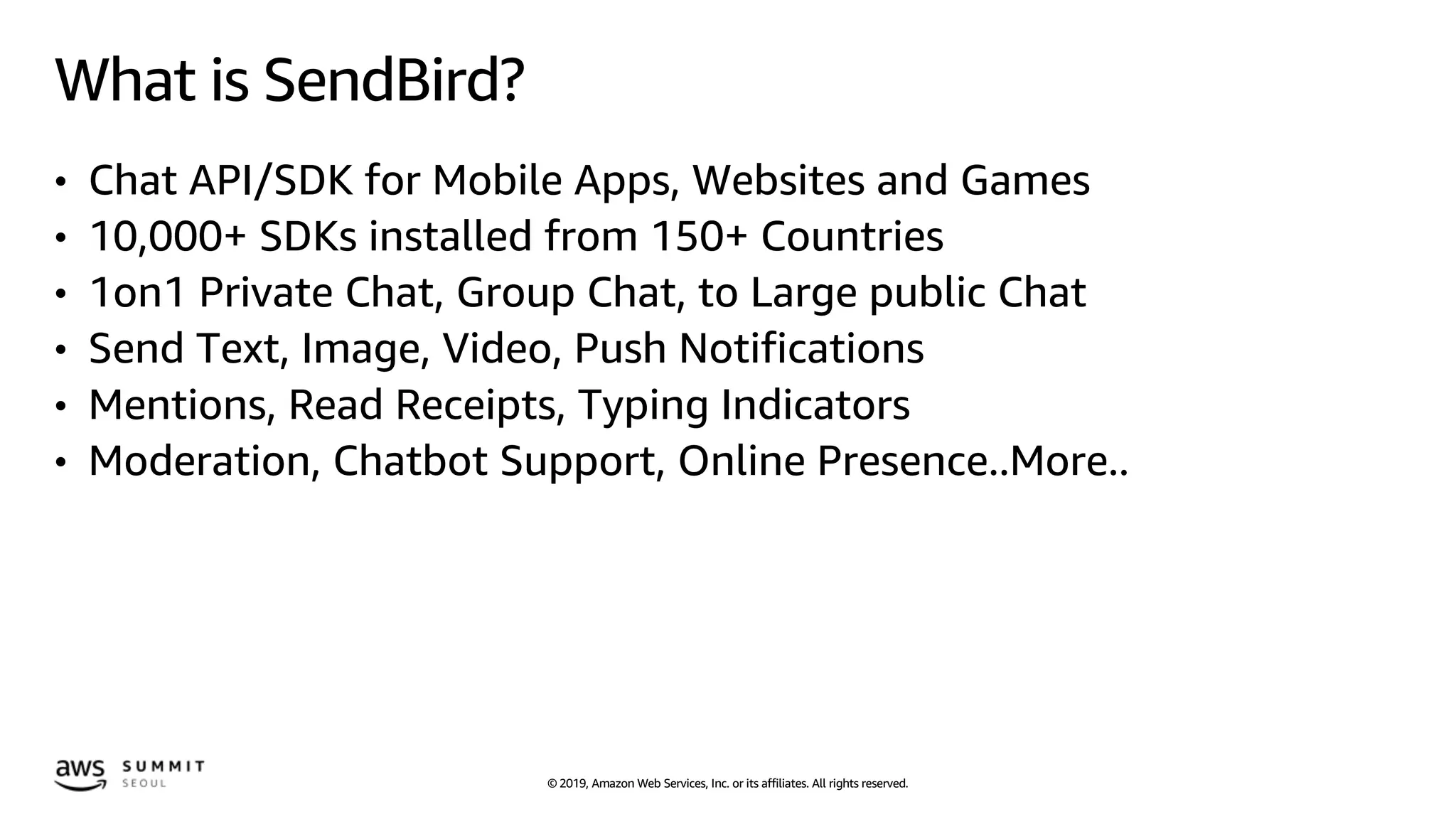 What is SendBird?

• Chat API/SDK for Mobile Apps, Websites and Games
• 10,000+ SDKs installed from 150+ Countries
• 1on1 Private Chat, Group Chat, to Large public Chat
• Send Text, Image, Video, Push Notifications
• Mentions, Read Receipts, Typing Indicators
• Moderation, Chatbot Support, Online Presence..More..

aws SUMMIT SEOUL

© 2019, Amazon Web Services, Inc. or its affiliates. All rights reserved.